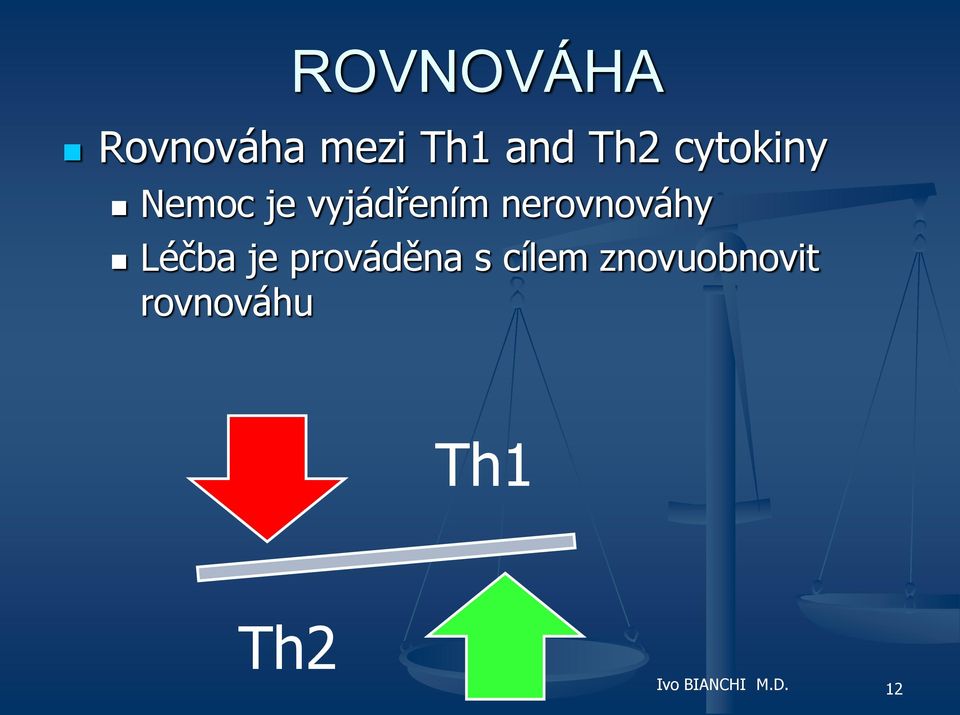 ROVNOVÁHA

Rovnováha mezi Th1 and Th2 cytokiny

Nemoc je vyjádřením nerovnováhy

Léčba je prováděna s cílem znovuobnovit rovnováhu

Th1

Th2

Ivo BIANCHI M.D.

12